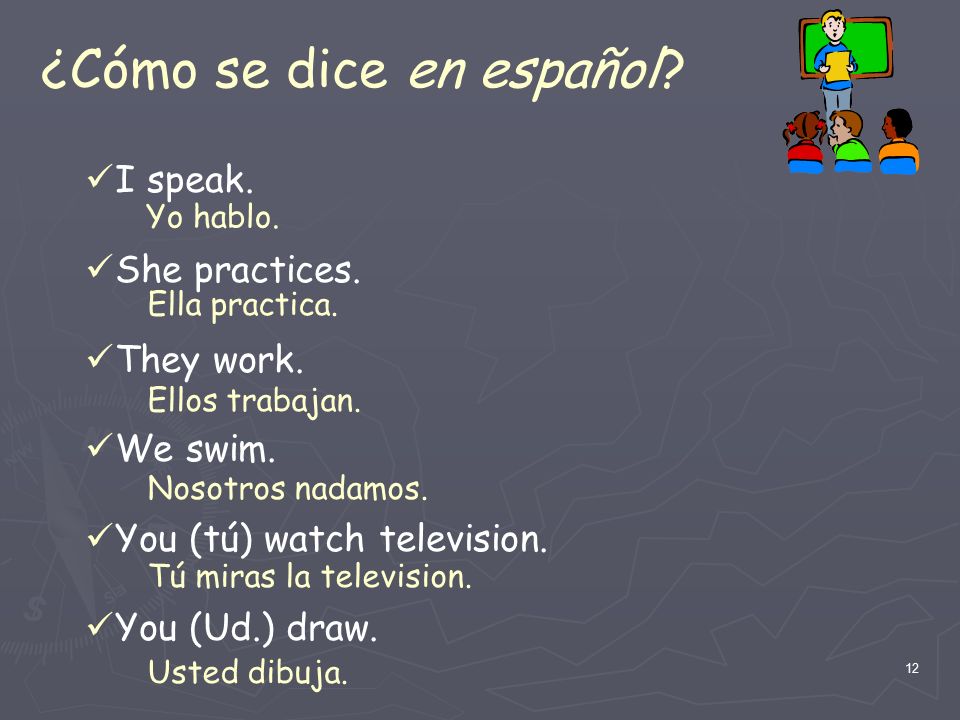 ¿Cómo se dice en español?

✓I speak.
Yo hablo.

✓She practices.
Ella practica.

✓They work.
Ellos trabajan.

✓We swim.
Nosotros nadamos.

✓You (tú) watch television.
Tú miras la television.

✓You (Ud.) draw.
Usted dibuja.

12